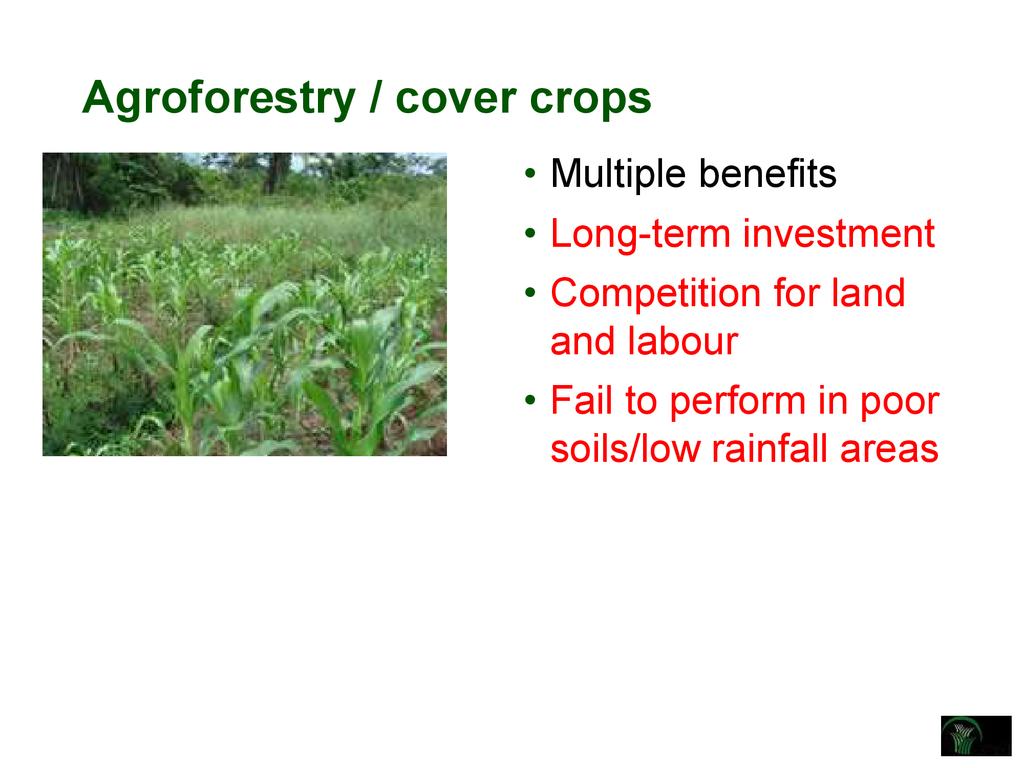 Agroforestry / cover crops

• Multiple benefits
• Long-term investment
• Competition for land and labour
• Fail to perform in poor soils/low rainfall areas